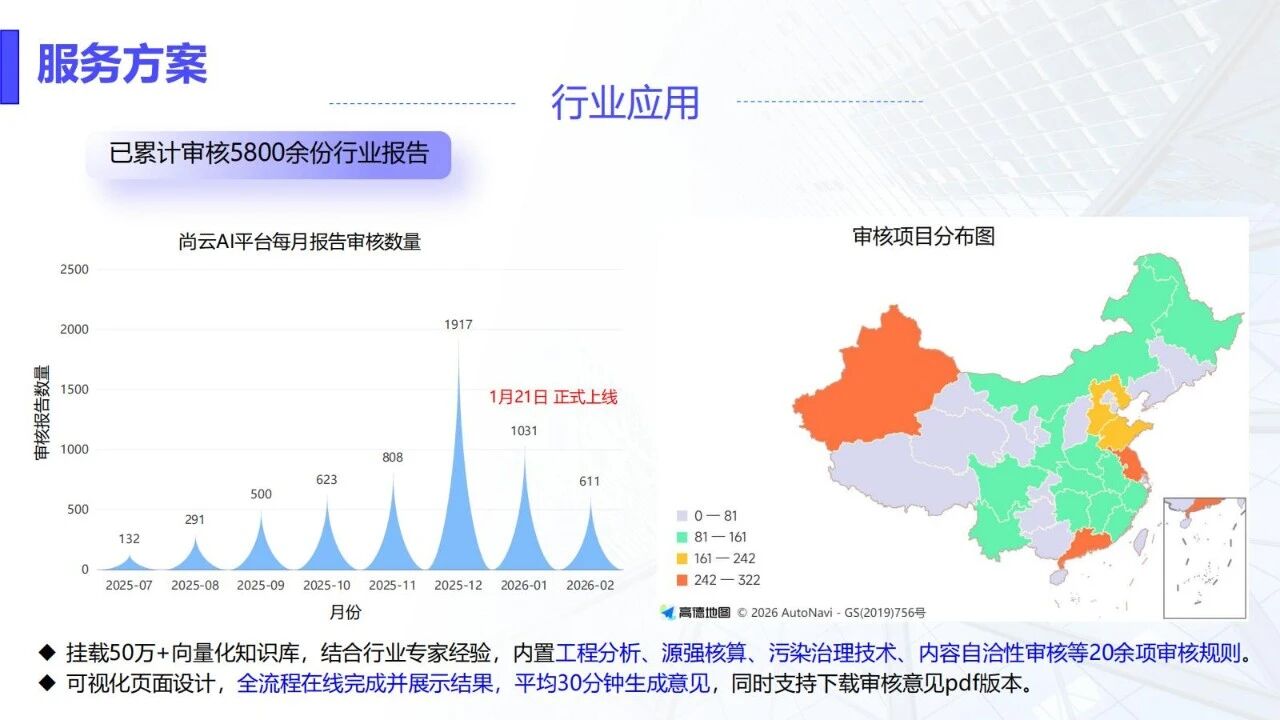 服务方案

行业应用

已累计审核5800余份行业报告

尚云AI平台每月报告审核数量

审核报告数量

2500
2000
1500
1000
500
0

132
291
500
623
808
1917
1031
611

1月21日 正式上线

2025-07
2025-08
2025-09
2025-10
2025-11
2025-12
2026-01
2026-02

月份

审核项目分布图

0 — 81
81 — 161
161 — 242
242 — 322

高德地图 © 2026 AutoNavi - GS(2019)756号

◆ 挂载50万+向量化知识库，结合行业专家经验，内置工程分析、源强核算、污染治理技术、内容自洽性审核等20余项审核规则。
◆ 可视化页面设计，全流程在线完成并展示结果，平均30分钟生成意见，同时支持下载审核意见pdf版本。